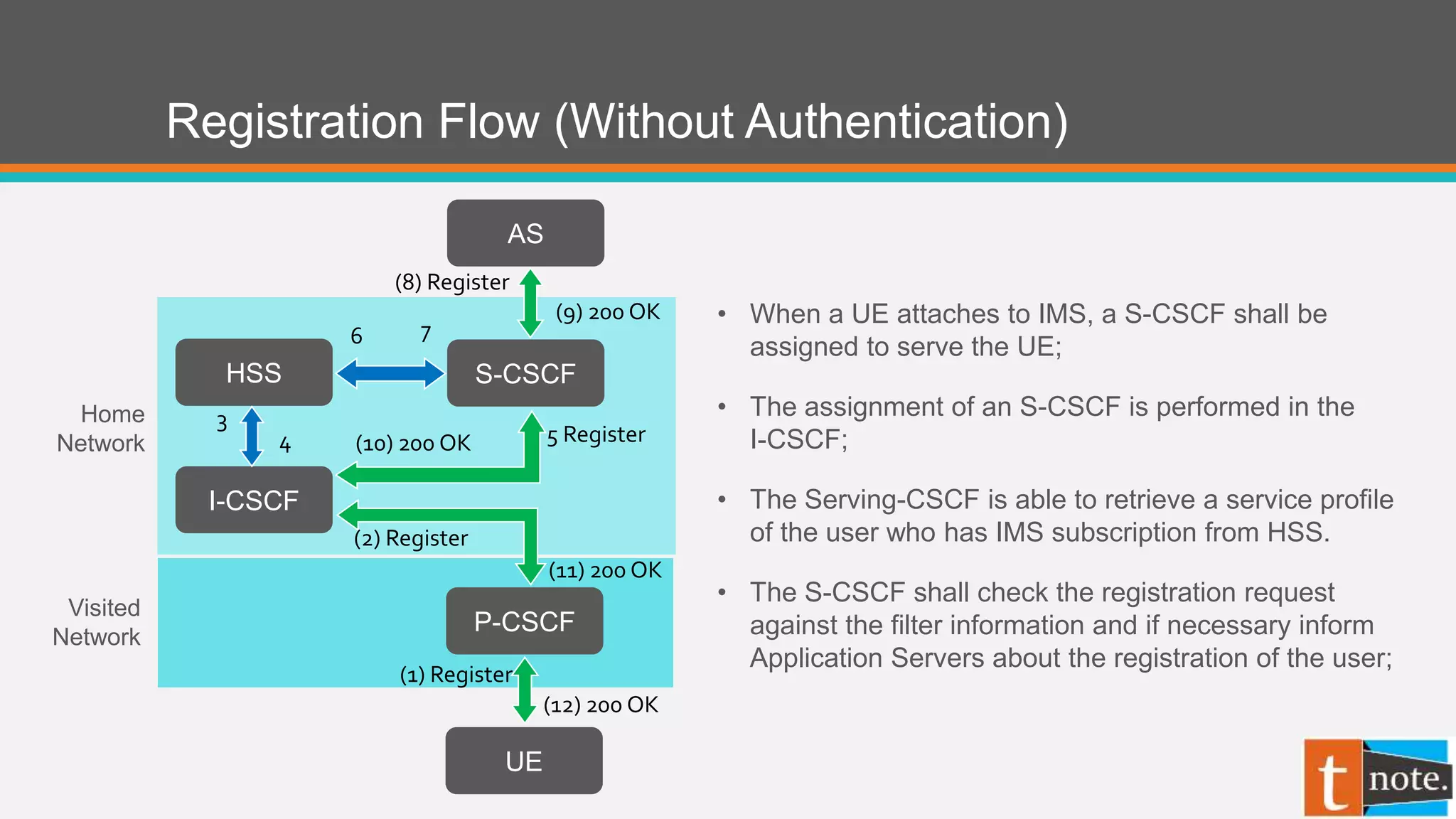 Registration Flow (Without Authentication)

AS

(8) Register

(9) 200 OK

6 7

HSS

S-CSCF

Home Network

3

4

(10) 200 OK

5 Register

I-CSCF

(2) Register

(11) 200 OK

Visited Network

P-CSCF

(1) Register

(12) 200 OK

UE

• When a UE attaches to IMS, a S-CSCF shall be assigned to serve the UE;

• The assignment of an S-CSCF is performed in the I-CSCF;

• The Serving-CSCF is able to retrieve a service profile of the user who has IMS subscription from HSS.

• The S-CSCF shall check the registration request against the filter information and if necessary inform Application Servers about the registration of the user;

t note.